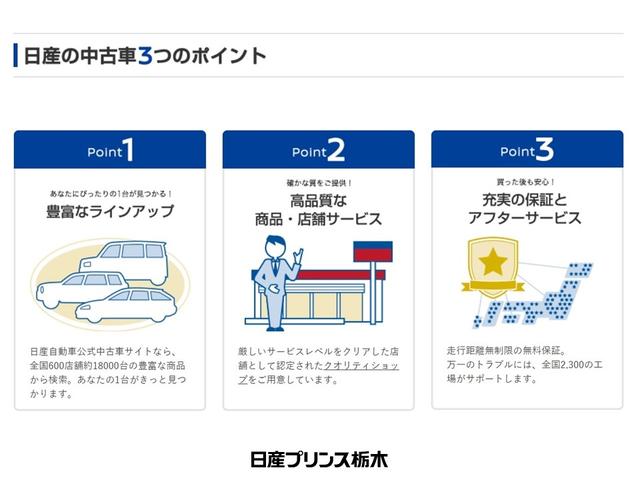 日産の中古車3つのポイント

Point1

あなたにぴったりの1台が見つかる！

豊富なラインアップ

日産自動車公式中古車サイトなら、全国600店舗約18000台の豊富な商品から検索。あなたの1台がきっと見つかります。

Point2

確かな質をご提供！

高品質な
商品・店舗サービス

厳しいサービスレベルをクリアした店舗として認定されたクオリティショップをご用意しています。

Point3

買った後も安心！

充実の保証と
アフターサービス

走行距離無制限の無料保証。
万一のトラブルには、全国2,300の工場がサポートします。

日産プリンス栃木